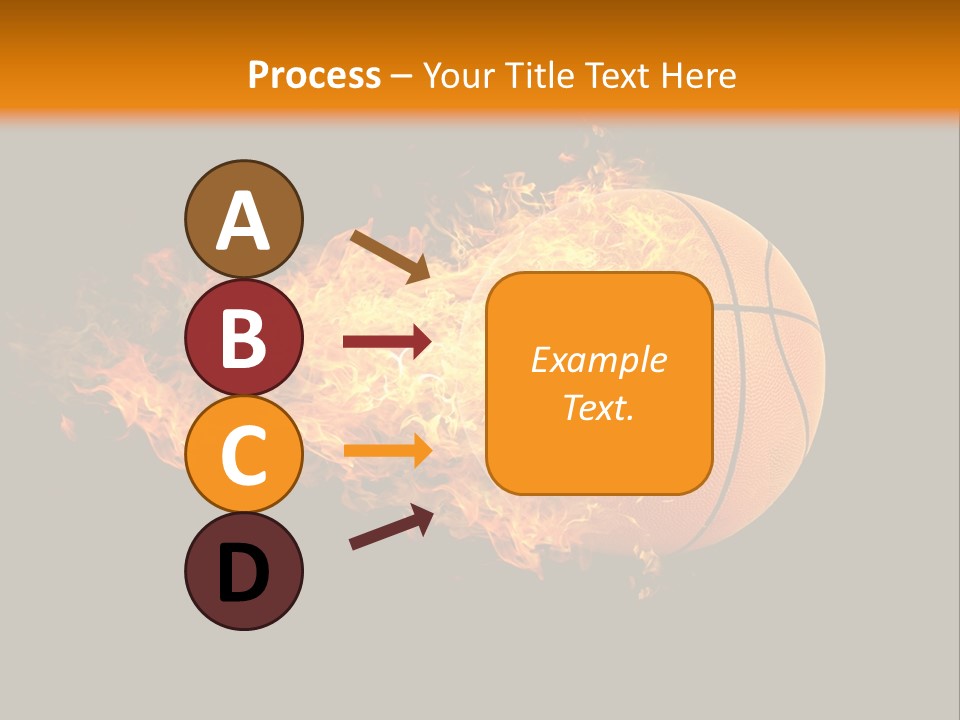 Process – Your Title Text Here

A

B

C

D

Example Text.